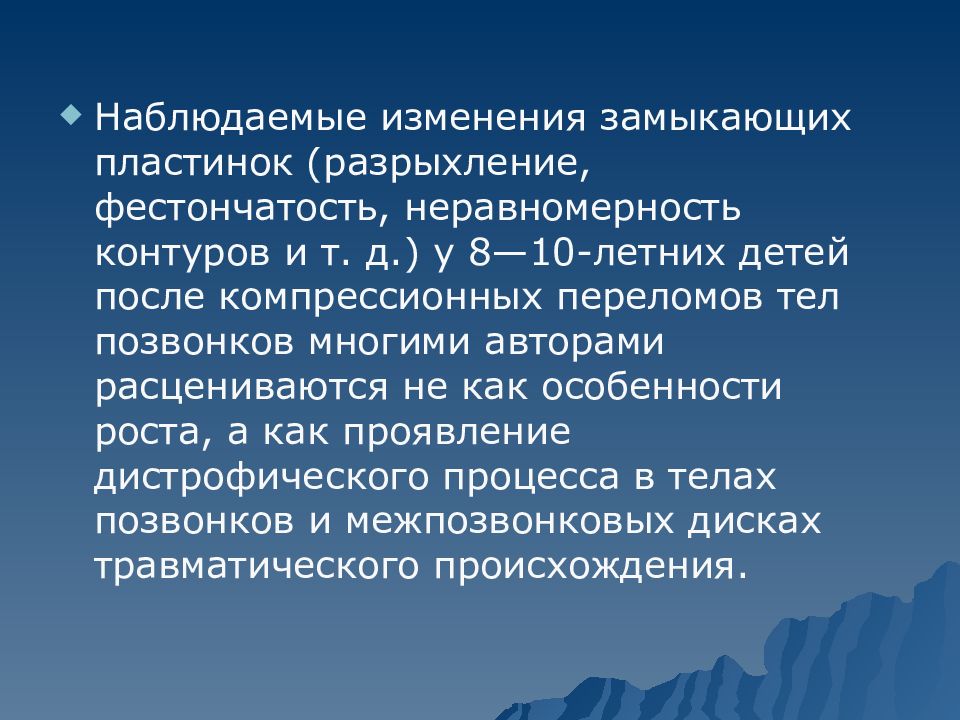 Наблюдаемые изменения замыкающих пластинок (разрыхление, фестончатость, неравномерность контуров и т. д.) у 8—10-летних детей после компрессионных переломов тел позвонков многими авторами расцениваются не как особенности роста, а как проявление дистрофического процесса в телах позвонков и межпозвонковых дисках травматического происхождения.